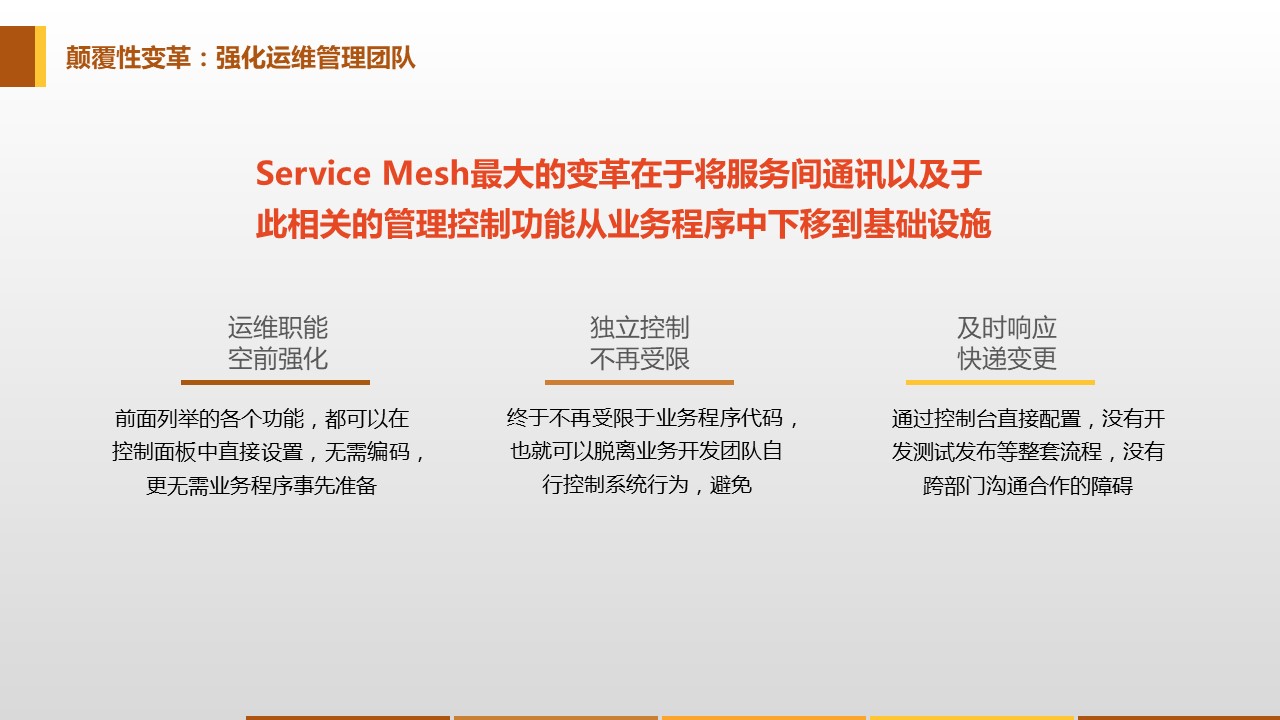 颠覆性变革：强化运维管理团队

Service Mesh最大的变革在于将服务间通讯以及于此相关的管理控制功能从业务程序中下移到基础设施

运维职能
空前强化

前面列举的各个功能，都可以在控制面板中直接设置，无需编码，更无需业务程序事先准备

独立控制
不再受限

终于不再受限于业务程序代码，也就可以脱离业务开发团队自行控制系统行为，避免

及时响应
快递变更

通过控制台直接配置，没有开发测试发布等整套流程，没有跨部门沟通合作的障碍